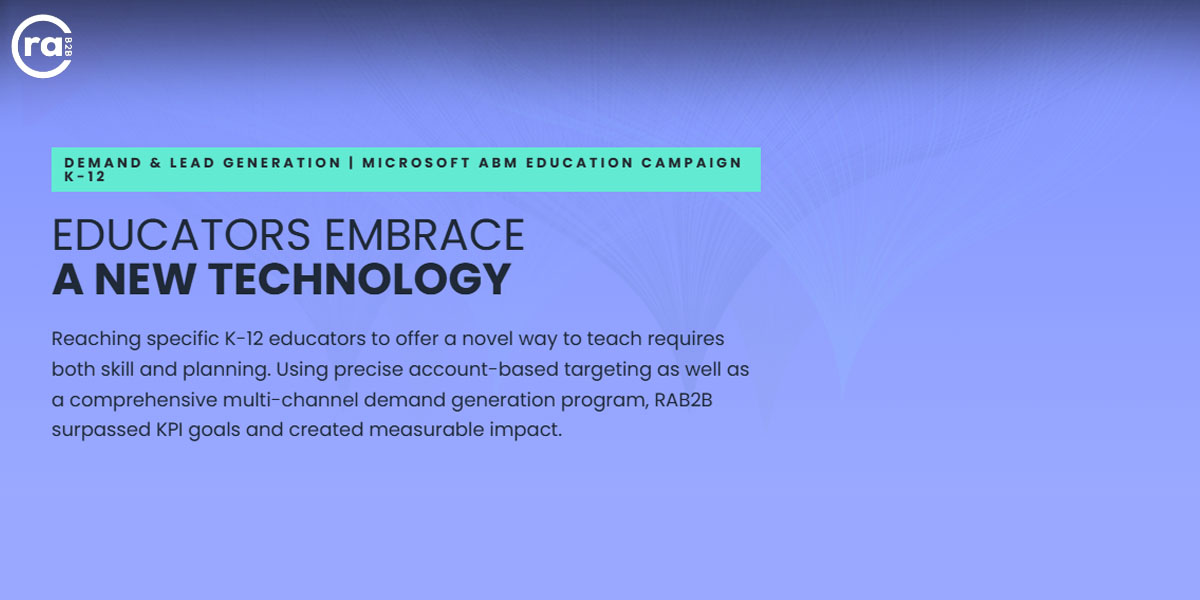 ra B2B

DEMAND & LEAD GENERATION | MICROSOFT ABM EDUCATION CAMPAIGN K-12

EDUCATORS EMBRACE
A NEW TECHNOLOGY

Reaching specific K-12 educators to offer a novel way to teach requires both skill and planning. Using precise account-based targeting as well as a comprehensive multi-channel demand generation program, RAB2B surpassed KPI goals and created measurable impact.